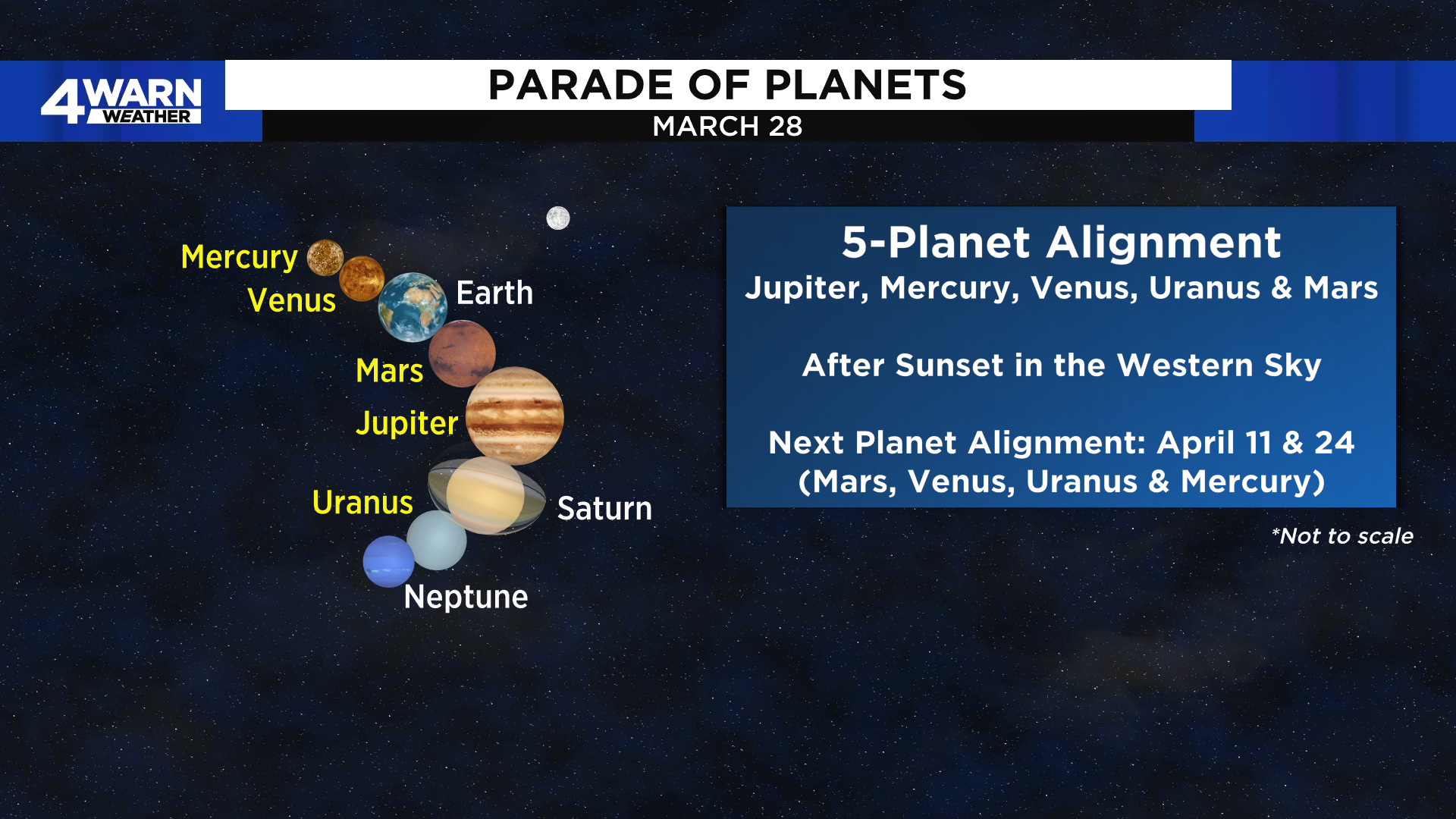 4WARN WEATHER

PARADE OF PLANETS
MARCH 28

Mercury
Venus
Earth
Mars
Jupiter
Uranus
Saturn
Neptune

5-Planet Alignment
Jupiter, Mercury, Venus, Uranus & Mars

After Sunset in the Western Sky

Next Planet Alignment: April 11 & 24
(Mars, Venus, Uranus & Mercury)

*Not to scale